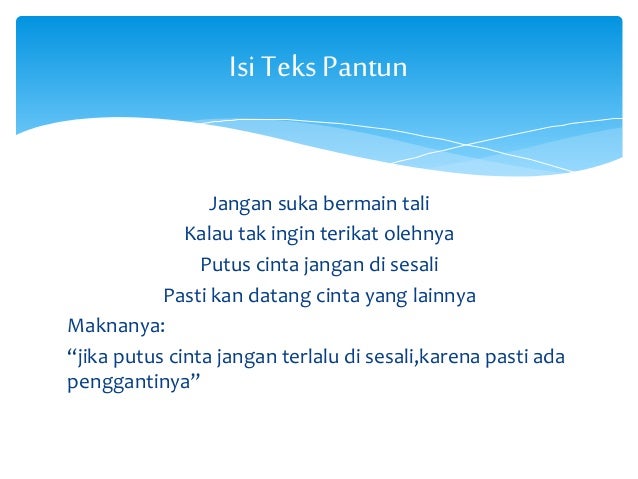 Isi Teks Pantun

Jangan suka bermain tali
Kalau tak ingin terikat olehnya
Putus cinta jangan di sesali
Pasti kan datang cinta yang lainnya

Maknanya:
“jika putus cinta jangan terlalu di sesali,karena pasti ada penggantinya”